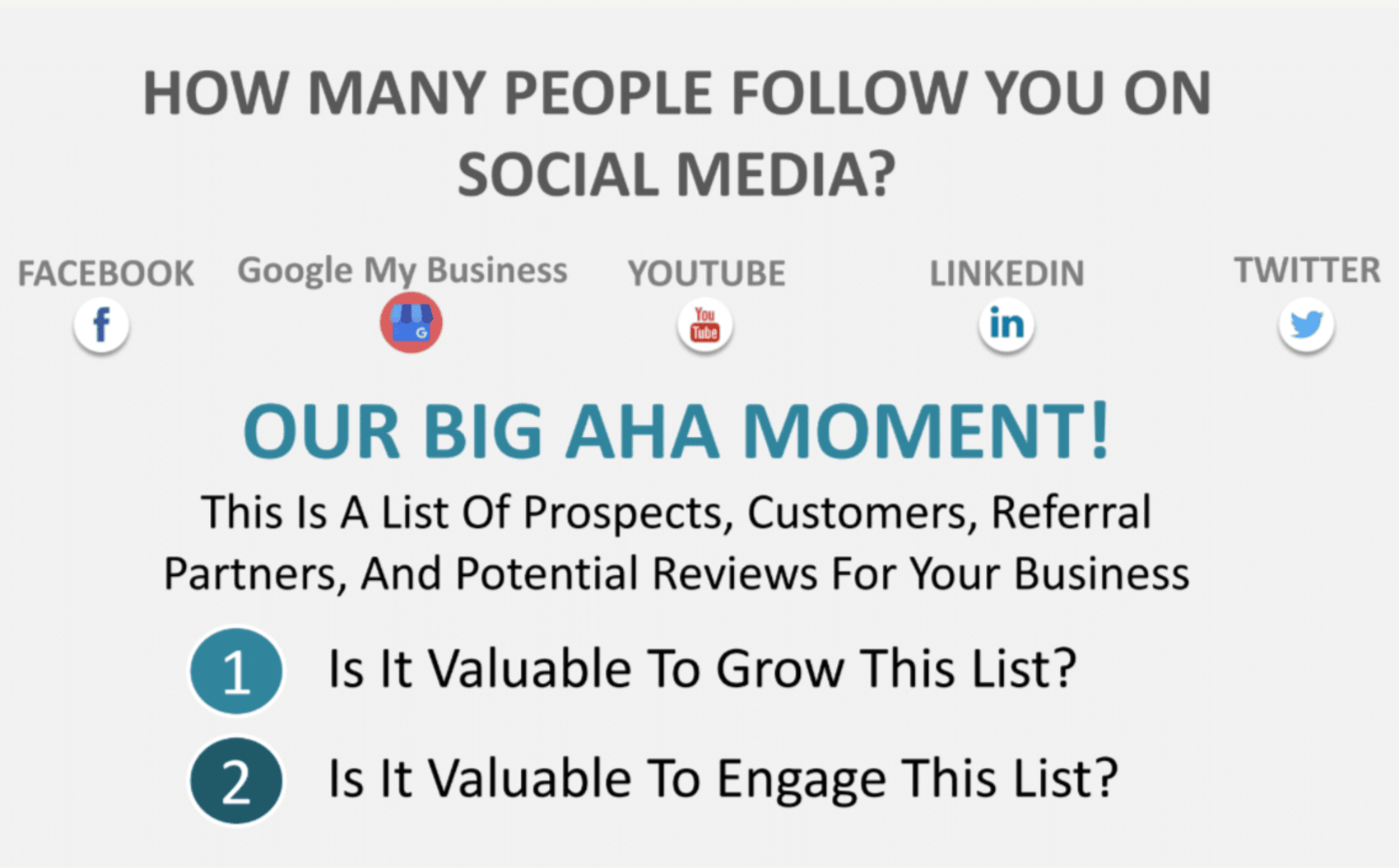 HOW MANY PEOPLE FOLLOW YOU ON SOCIAL MEDIA?

FACEBOOK
f

Google My Business
G

YOUTUBE
You Tube

LINKEDIN
in

TWITTER

OUR BIG AHA MOMENT!

This Is A List Of Prospects, Customers, Referral Partners, And Potential Reviews For Your Business

1 Is It Valuable To Grow This List?

2 Is It Valuable To Engage This List?